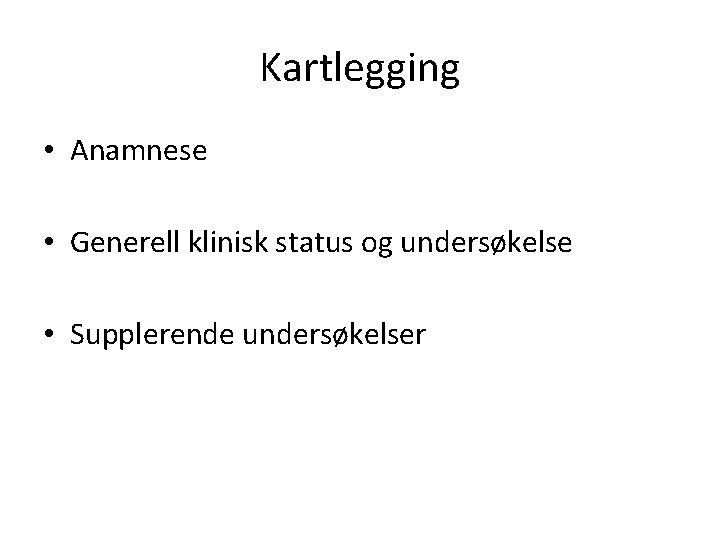 Kartlegging

• Anamnese

• Generell klinisk status og undersøkelse

• Supplerende undersøkelser